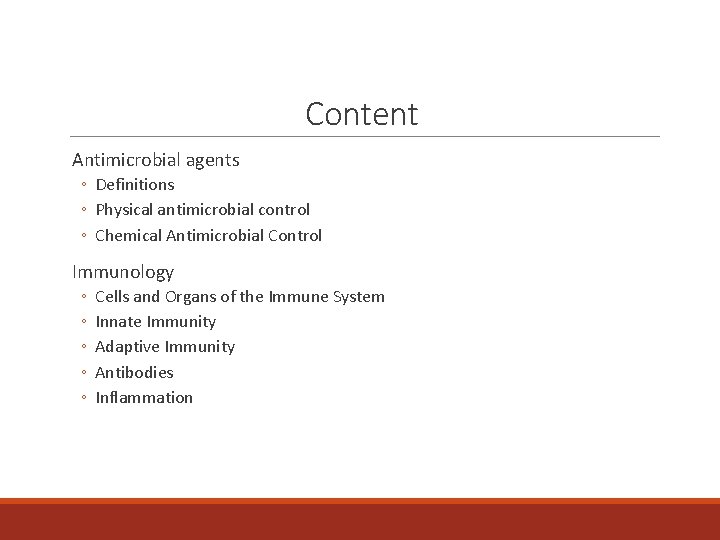 Content

Antimicrobial agents
◦ Definitions
◦ Physical antimicrobial control
◦ Chemical Antimicrobial Control

Immunology
◦ Cells and Organs of the Immune System
◦ Innate Immunity
◦ Adaptive Immunity
◦ Antibodies
◦ Inflammation